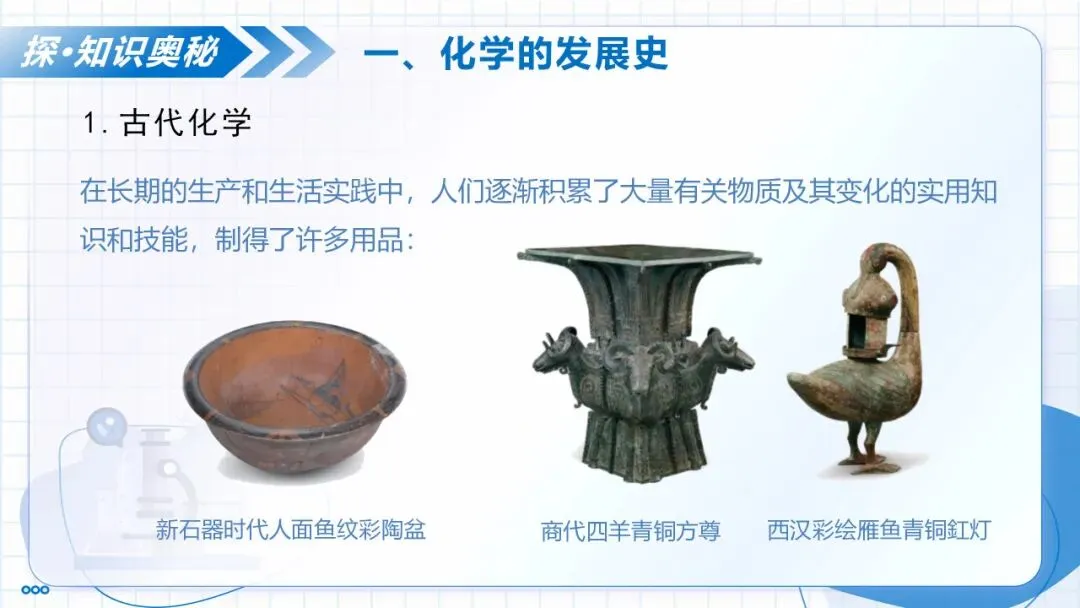 探·知识奥秘

一、化学的发展史

1. 古代化学

在长期的生产和生活实践中，人们逐渐积累了大量有关物质及其变化的实用知识和技能，制得了许多用品：

新石器时代人面鱼纹彩陶盆

商代四羊青铜方尊

西汉彩绘雁鱼青铜釭灯